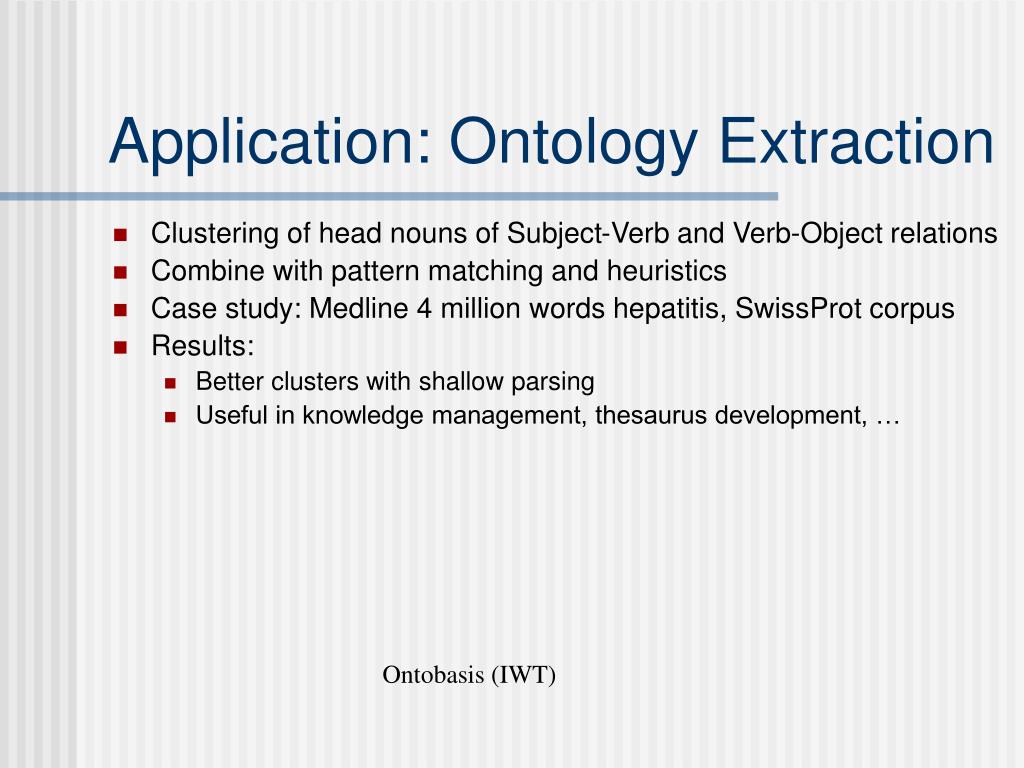 Application: Ontology Extraction

- Clustering of head nouns of Subject-Verb and Verb-Object relations
- Combine with pattern matching and heuristics
- Case study: Medline 4 million words hepatitis, SwissProt corpus
- Results:
  - Better clusters with shallow parsing
  - Useful in knowledge management, thesaurus development, …

Ontobasis (IWT)